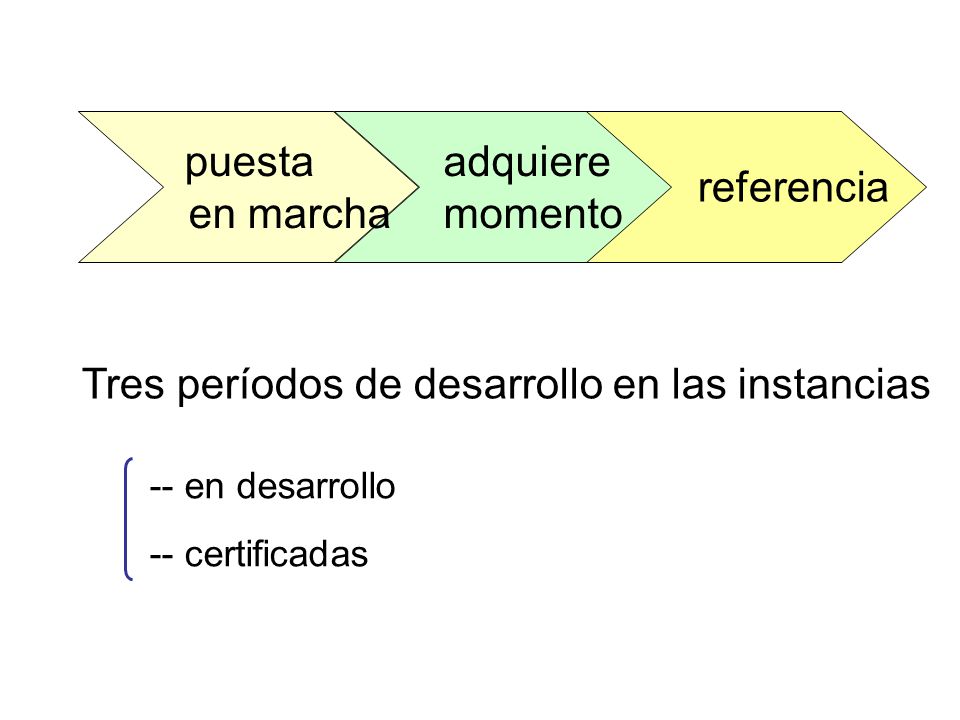 puesta en marcha

adquiere momento

referencia

Tres períodos de desarrollo en las instancias

-- en desarrollo

-- certificadas